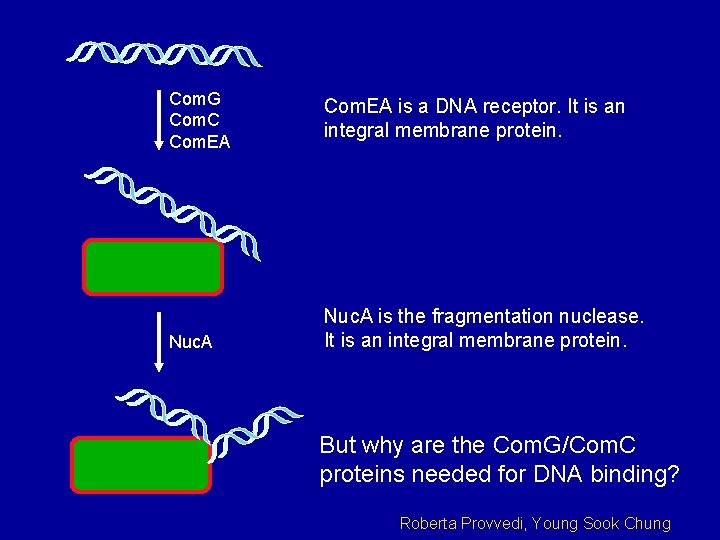 ComG
ComC
ComEA

ComEA is a DNA receptor. It is an integral membrane protein.

NucA

NucA is the fragmentation nuclease. It is an integral membrane protein.

But why are the ComG/ComC proteins needed for DNA binding?

Roberta Provvedi, Young Sook Chung